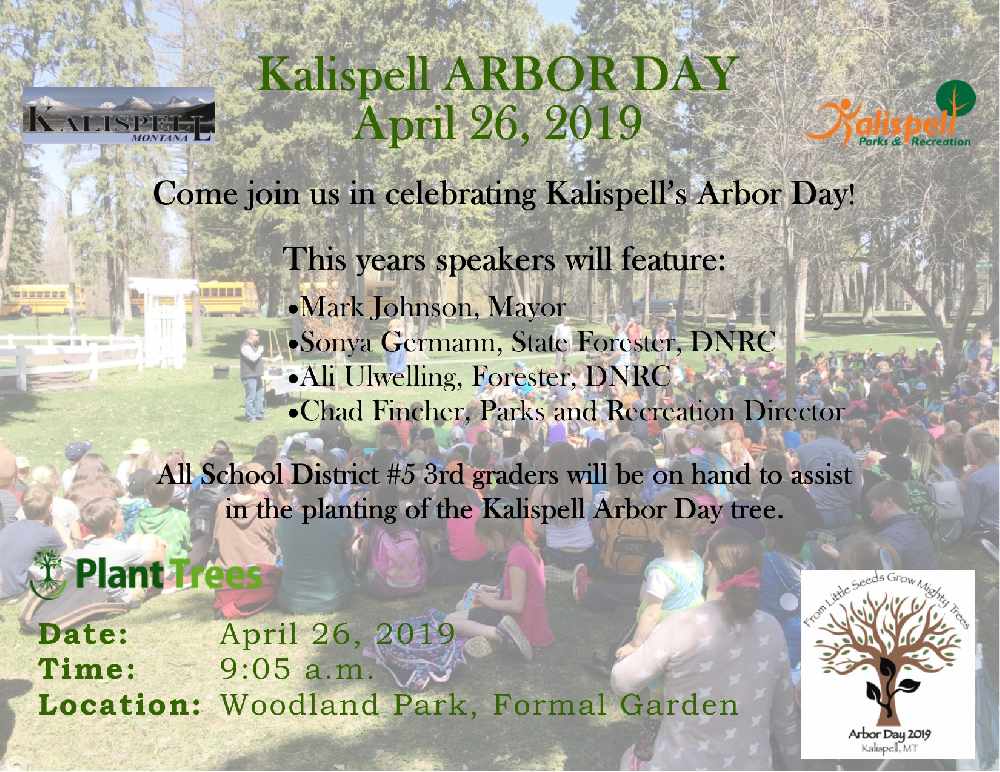 KALISPELL MONTANA

Kalispell ARBOR DAY
April 26, 2019

Kalispell Parks & Recreation

Come join us in celebrating Kalispell's Arbor Day!

This years speakers will feature:

•Mark Johnson, Mayor
•Sonya Germann, State Forester, DNRC
•Ali Ulwelling, Forester, DNRC
•Chad Fincher, Parks and Recreation Director

All School District #5 3rd graders will be on hand to assist in the planting of the Kalispell Arbor Day tree.

Plant Trees

Date: April 26, 2019
Time: 9:05 a.m.
Location: Woodland Park, Formal Garden

From Little Seeds Grow Mighty Trees
Arbor Day 2019
Kalispell, MT